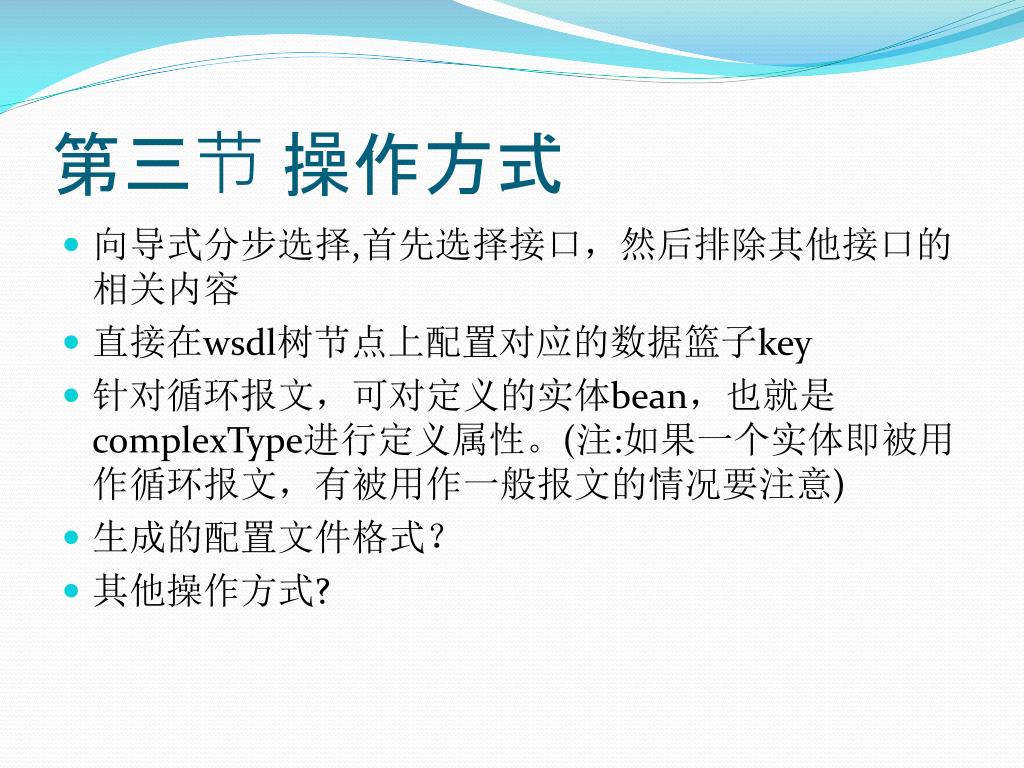 第三节 操作方式

- 向导式分步选择,首先选择接口，然后排除其他接口的相关内容
- 直接在wsdl树节点上配置对应的数据篮子key
- 针对循环报文，可对定义的实体bean，也就是complexType进行定义属性。(注:如果一个实体即被用作循环报文，有被用作一般报文的情况要注意)
- 生成的配置文件格式？
- 其他操作方式?